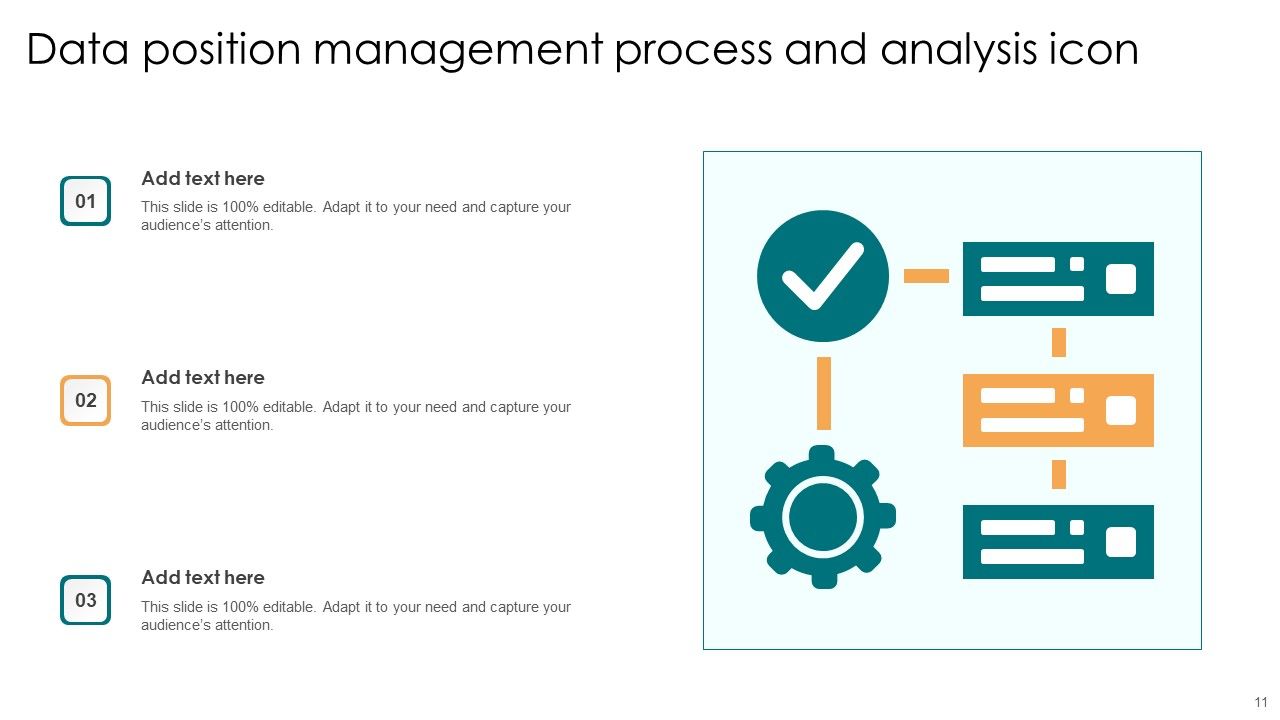 Data position management process and analysis icon

01

Add text here

This slide is 100% editable. Adapt it to your need and capture your audience's attention.

02

Add text here

This slide is 100% editable. Adapt it to your need and capture your audience's attention.

03

Add text here

This slide is 100% editable. Adapt it to your need and capture your audience's attention.

11